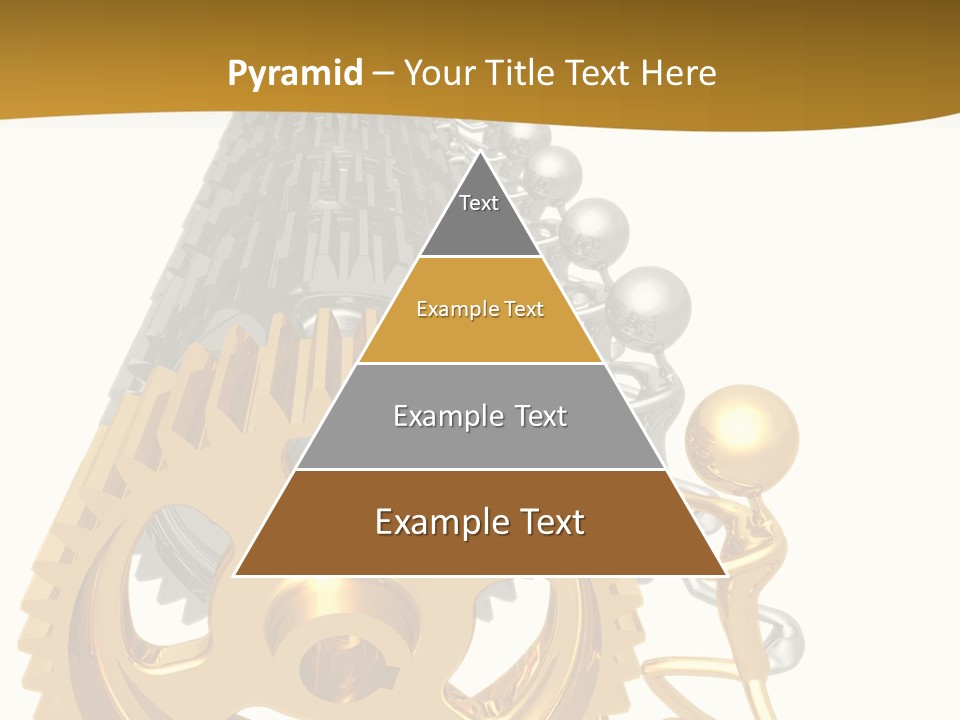 Pyramid – Your Title Text Here

Text

Example Text

Example Text

Example Text